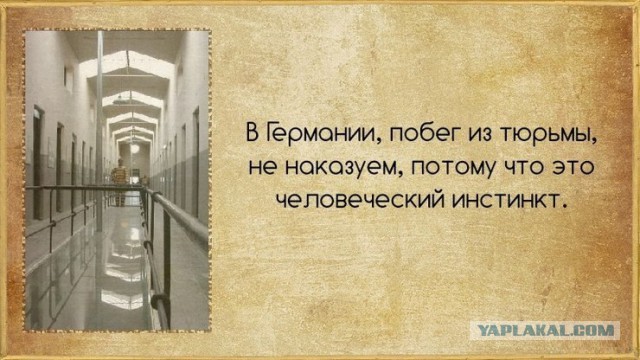 В Германии, побег из тюрьмы, не наказуем, потому что это человеческий инстинкт.

YAPLAKAL.COM